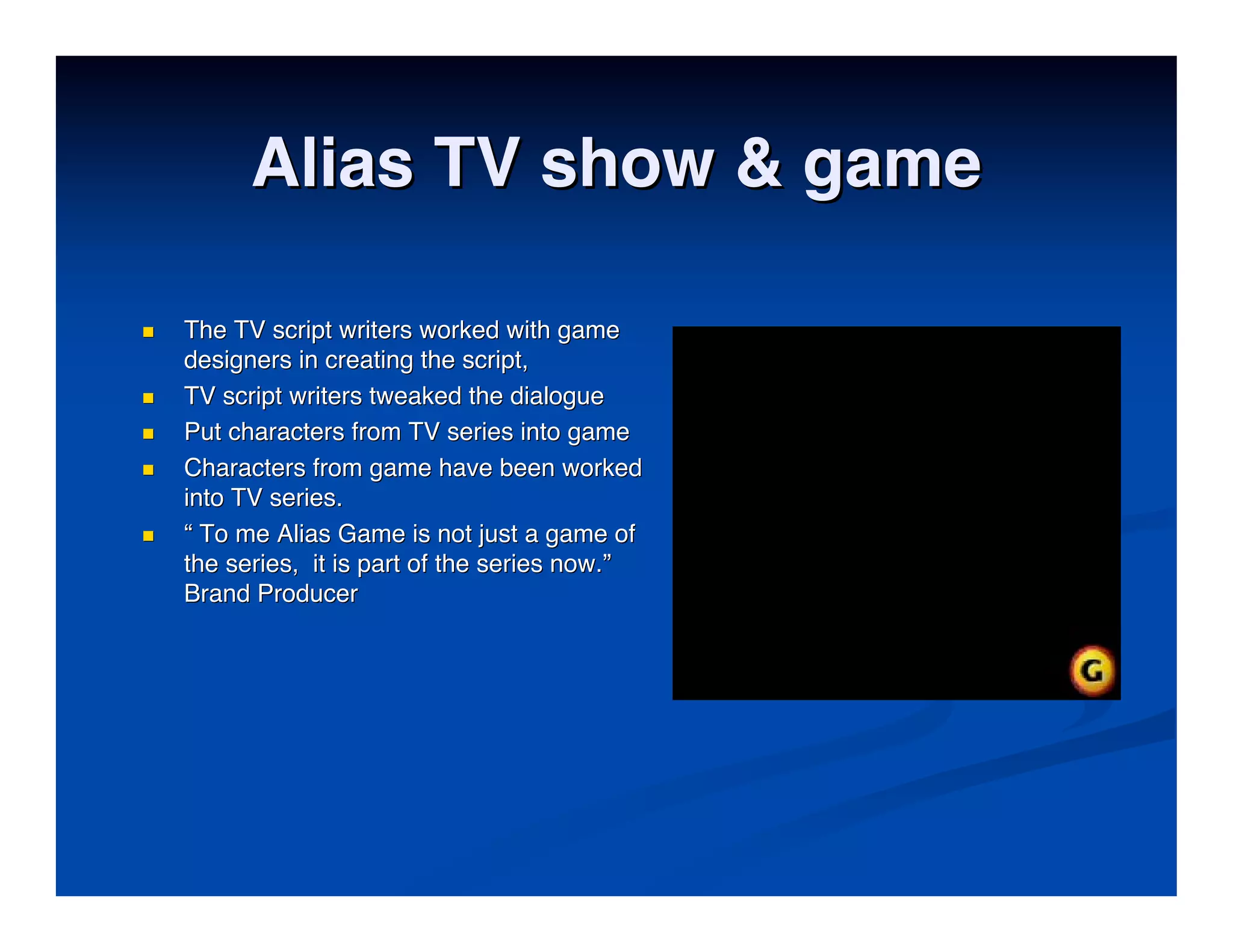 Alias TV show & game

- The TV script writers worked with game designers in creating the script,
- TV script writers tweaked the dialogue
- Put characters from TV series into game
- Characters from game have been worked into TV series.
- “ To me Alias Game is not just a game of the series,  it is part of the series now.” Brand Producer

G